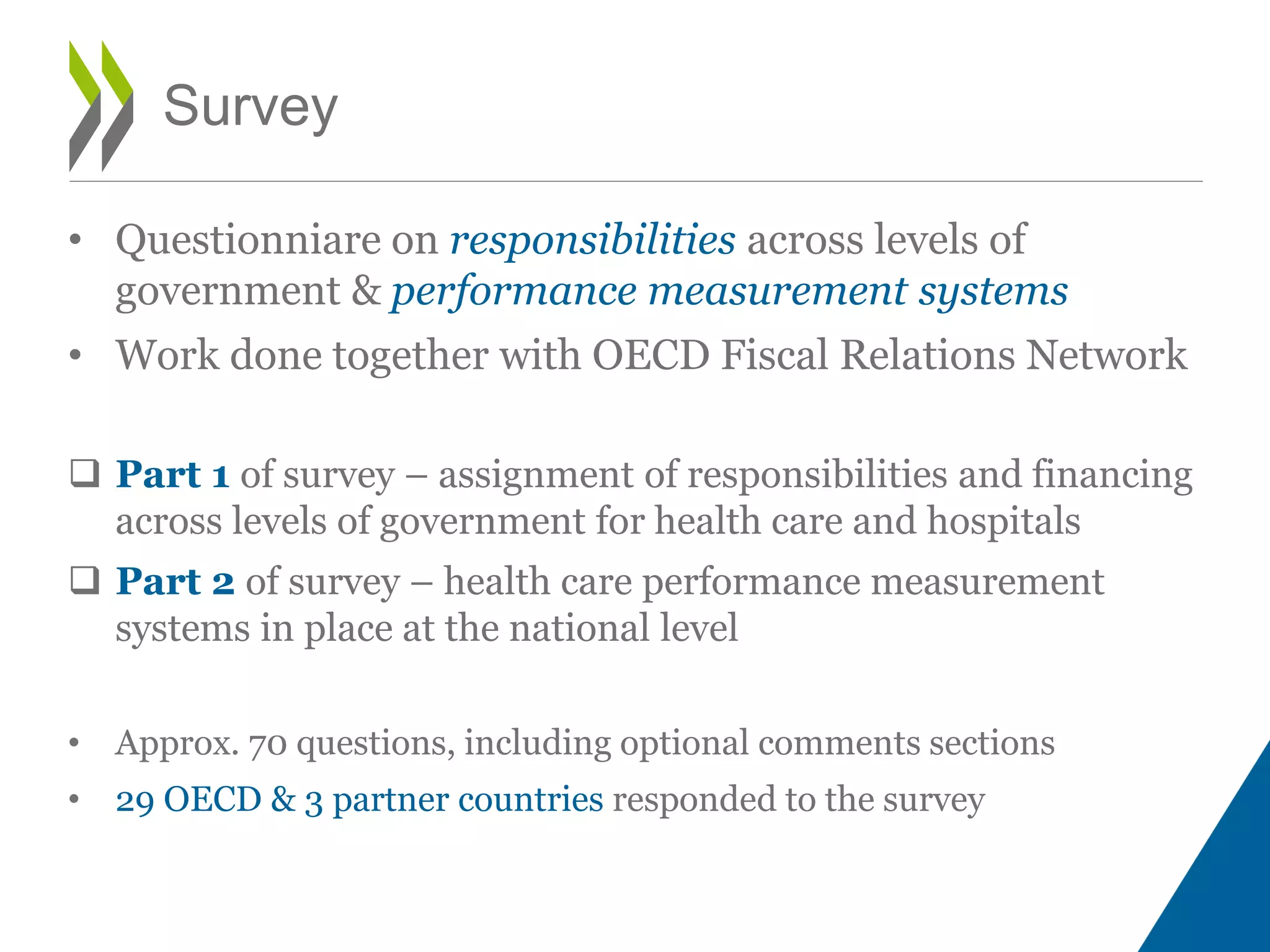 Survey

• Questionniare on responsibilities across levels of government & performance measurement systems
• Work done together with OECD Fiscal Relations Network

❑ Part 1 of survey – assignment of responsibilities and financing across levels of government for health care and hospitals
❑ Part 2 of survey – health care performance measurement systems in place at the national level

• Approx. 70 questions, including optional comments sections
• 29 OECD & 3 partner countries responded to the survey